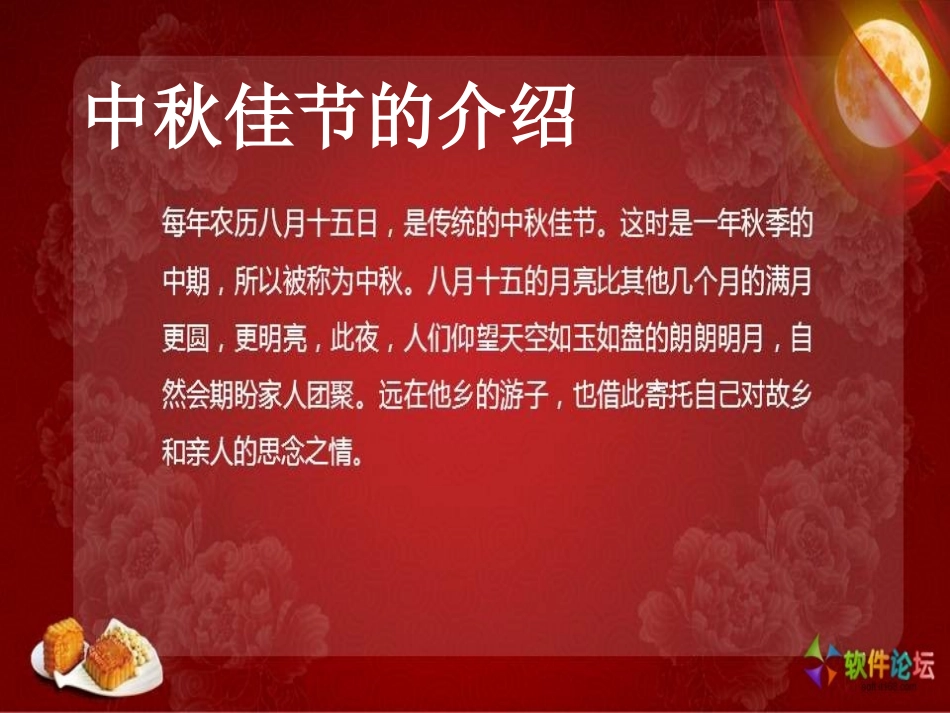 中秋佳节的介绍

每年农历八月十五日，是传统的中秋佳节。这时是一年秋季的中期，所以被称为中秋。八月十五的月亮比其他几个月的满月更圆，更明亮，此夜，人们仰望天空如玉如盘的朗朗明月，自然会期盼家人团聚。远在他乡的游子，也借此寄托自己对故乡和亲人的思念之情。

软件论坛